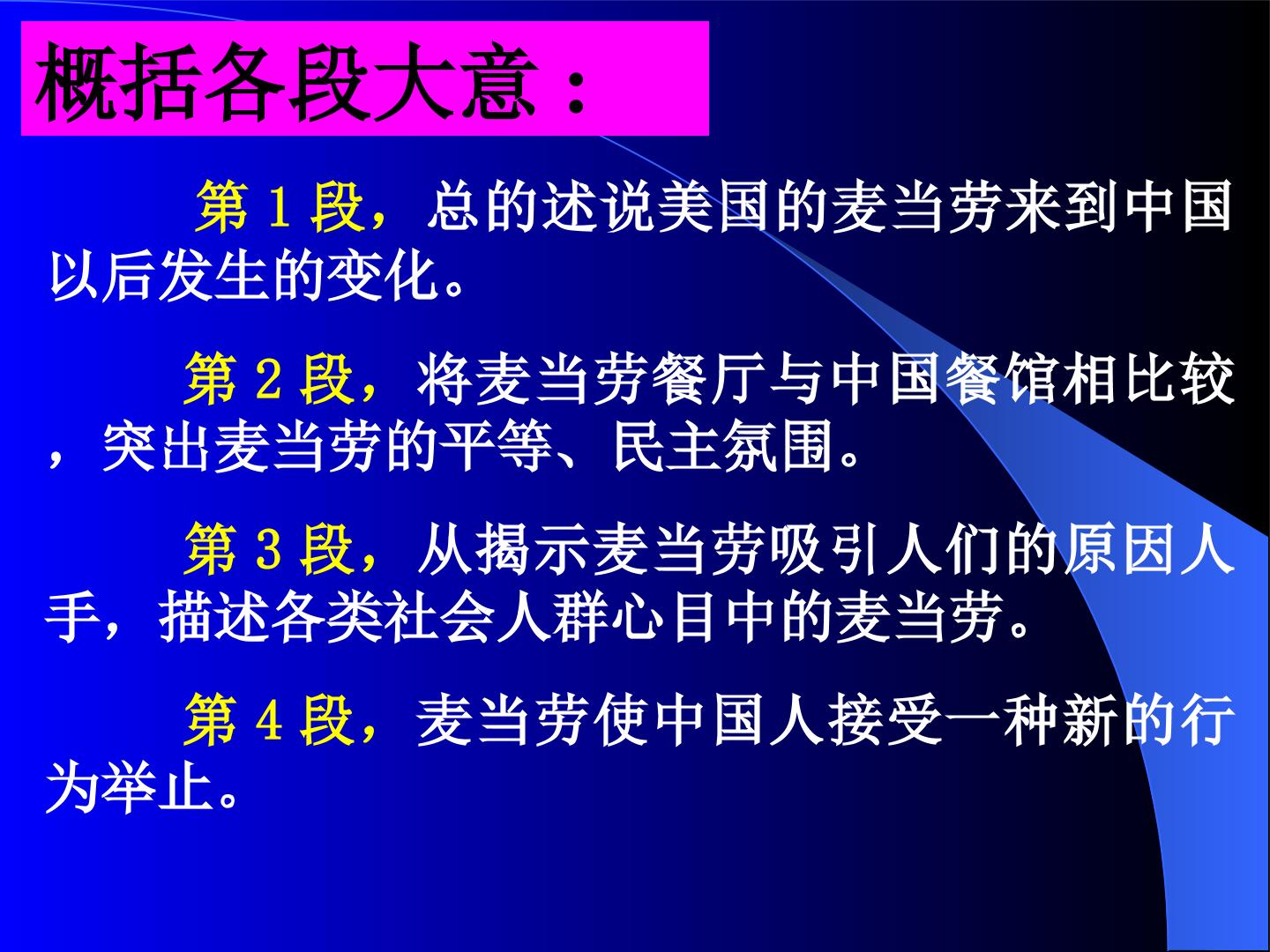 概括各段大意：

第 1 段，总的述说美国的麦当劳来到中国以后发生的变化。

第 2 段，将麦当劳餐厅与中国餐馆相比较，突出麦当劳的平等、民主氛围。

第 3 段，从揭示麦当劳吸引人们的原因人手，描述各类社会人群心目中的麦当劳。

第 4 段，麦当劳使中国人接受一种新的行为举止。